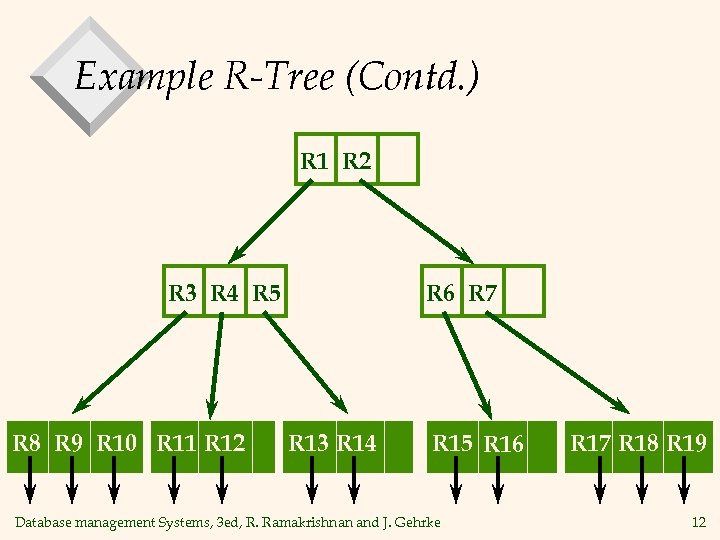 Example R-Tree (Contd.)

R1 R2

R3 R4 R5

R6 R7

R8 R9 R10

R11 R12

R13 R14

R15 R16

R17 R18 R19

Database management Systems, 3ed, R. Ramakrishnan and J. Gehrke

12